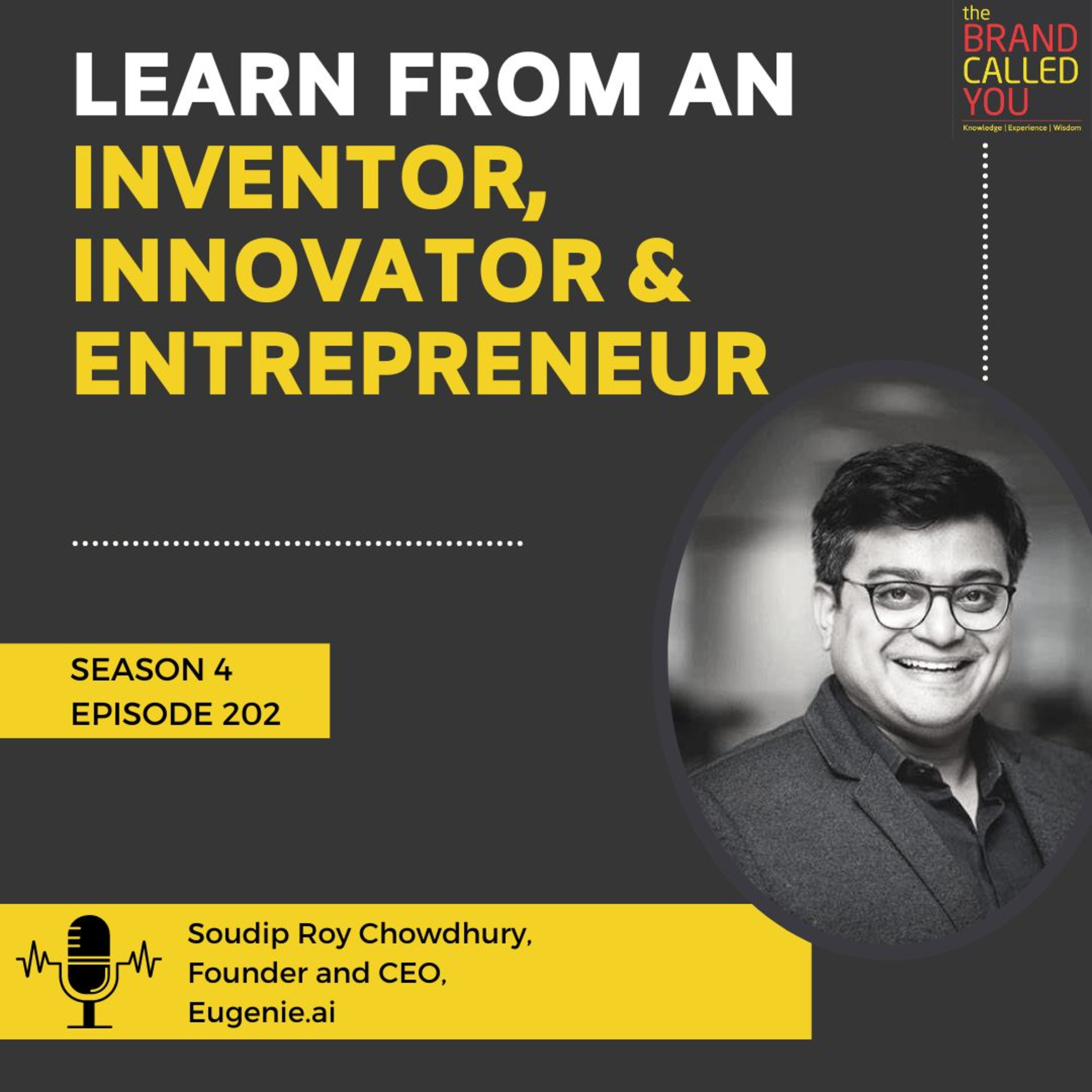 the
BRAND
CALLED
YOU
Knowledge | Experience | Wisdom

LEARN FROM AN INVENTOR, INNOVATOR & ENTREPRENEUR

SEASON 4
EPISODE 202

Soudip Roy Chowdhury,
Founder and CEO,
Eugenie.ai